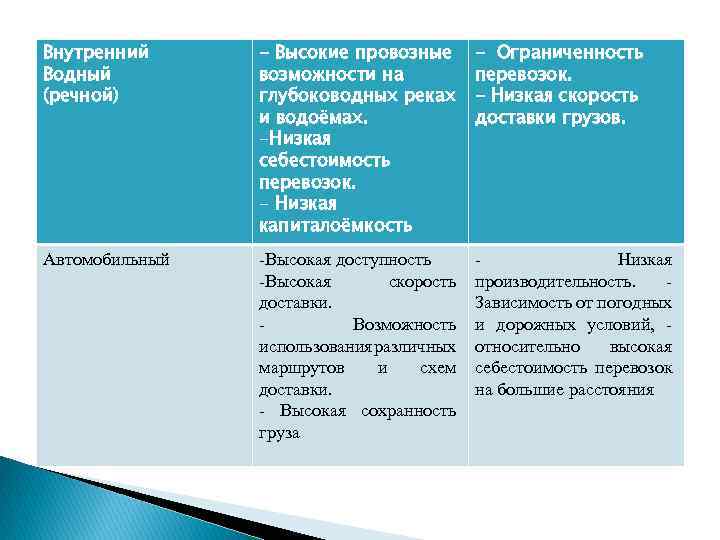 | Внутренний Водный (речной) | – Высокие провозные возможности на глубоководных реках и водоёмах. –Низкая себестоимость перевозок. – Низкая капиталоёмкость | – Ограниченность перевозок. – Низкая скорость доставки грузов. |
|---|---|---|
| Автомобильный | -Высокая доступность -Высокая скорость доставки. - Возможность использования различных маршрутов и схем доставки. - Высокая сохранность груза | - Низкая производительность. - Зависимость от погодных и дорожных условий, - относительно высокая себестоимость перевозок на большие расстояния |